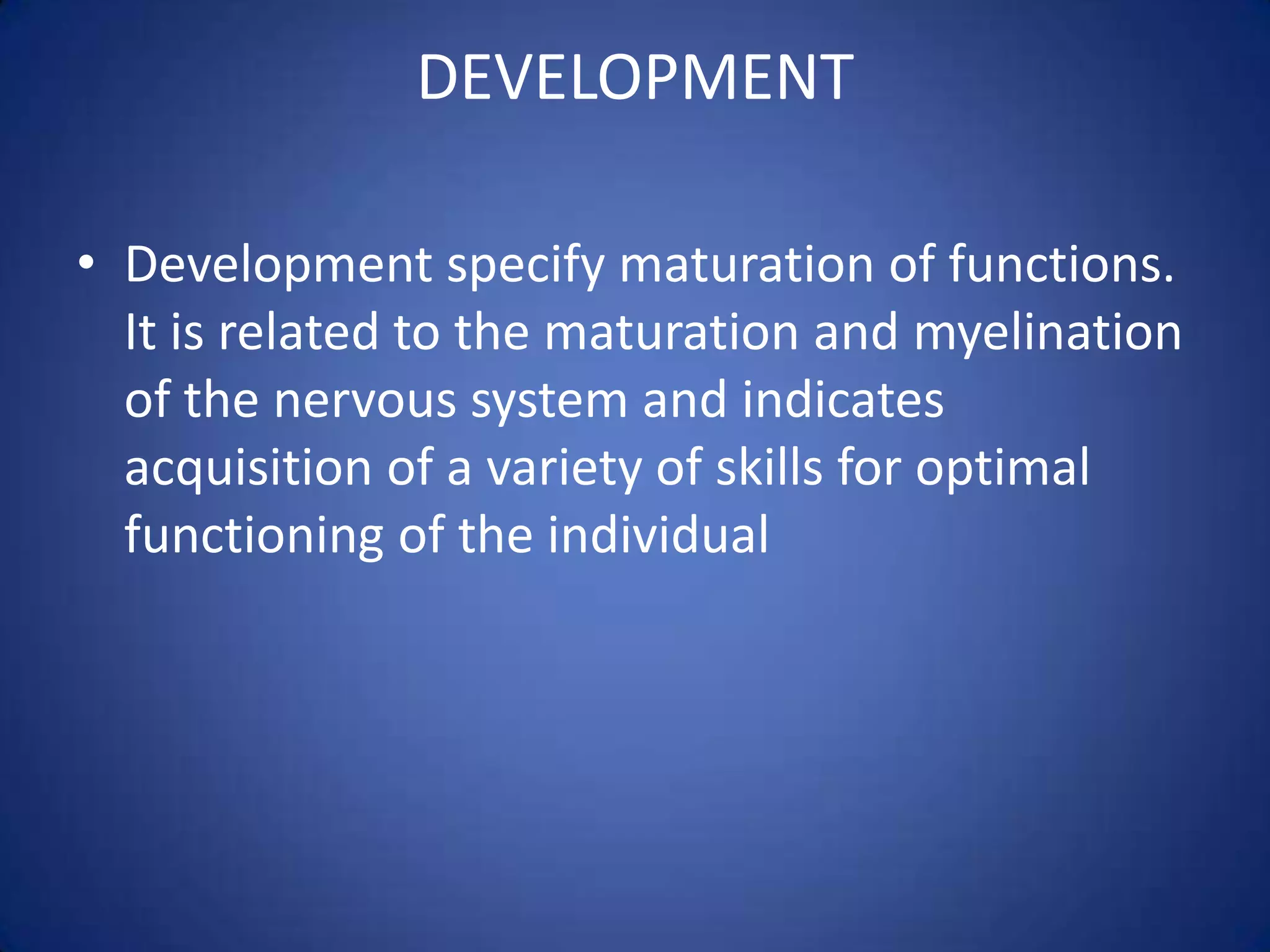 DEVELOPMENT

• Development specify maturation of functions. It is related to the maturation and myelination of the nervous system and indicates acquisition of a variety of skills for optimal functioning of the individual